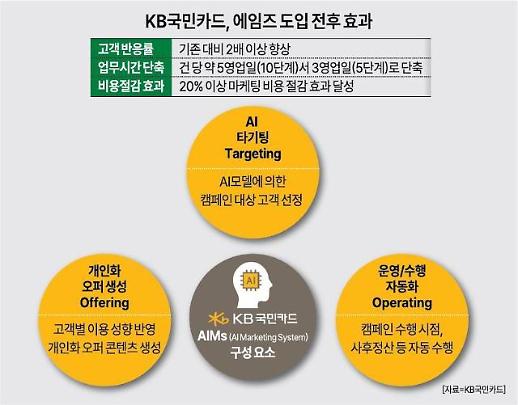 KB국민카드, 에임즈 도입 전후 효과

| 고객 반응률 | 기존 대비 2배 이상 향상 |
|---|---|
| 업무시간 단축 | 건 당 약 5영업일(10단계)서 3영업일(5단계)로 단축 |
| 비용절감 효과 | 20% 이상 마케팅 비용 절감 효과 달성 |

AI
타기팅
Targeting

AI모델에 의한 캠페인 대상 고객 선정

개인화
오퍼 생성
Offering

고객별 이용 성향 반영 개인화 오퍼 콘텐츠 생성

AI

KB국민카드
AIMs (AI Marketing System)
구성 요소

운영/수행
자동화
Operating

캠페인 수행 시점, 사후정산 등 자동 수행

[자료=KB국민카드]